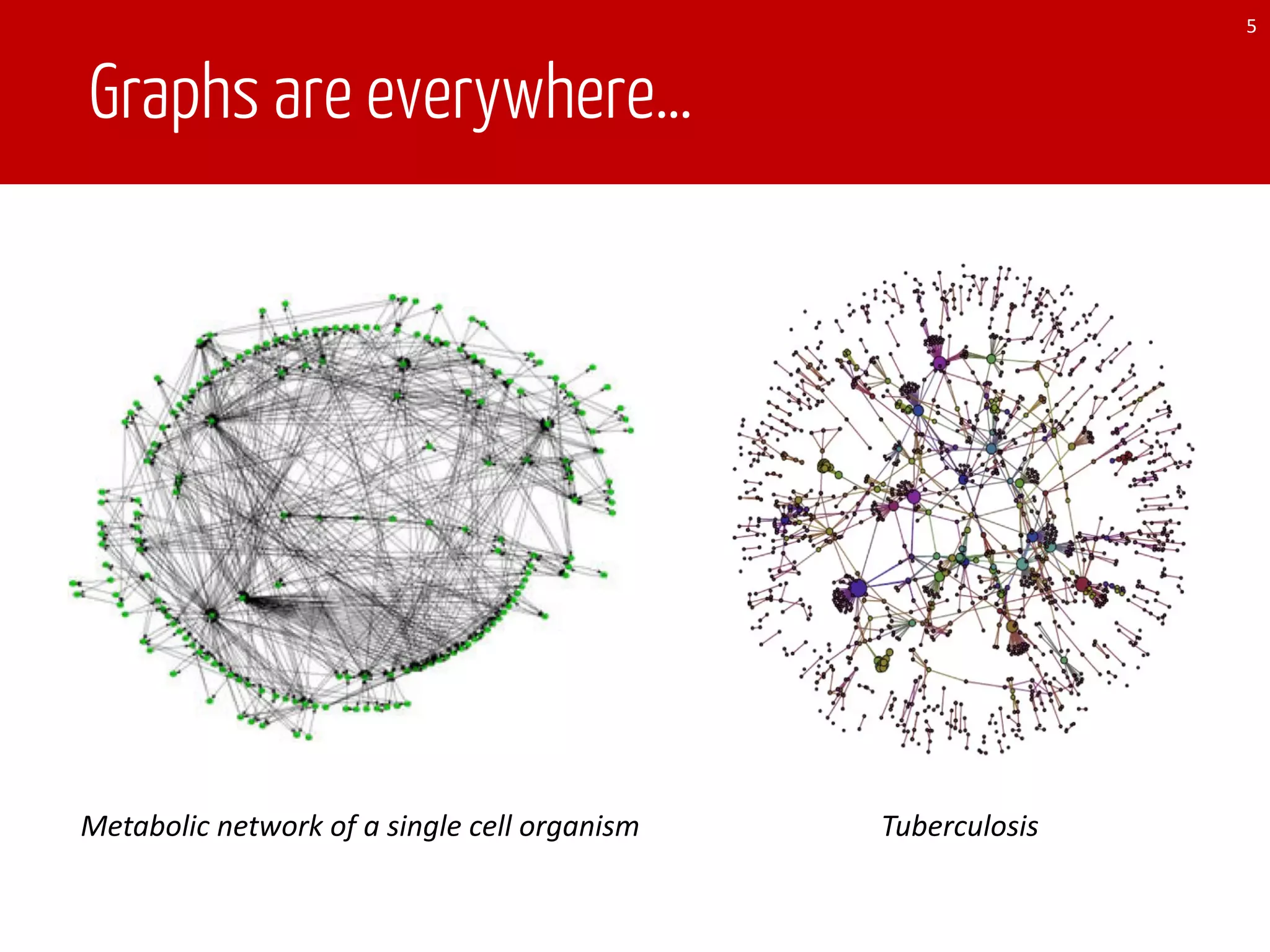 5

Graphs are everywhere...

Metabolic network of a single cell organism

Tuberculosis